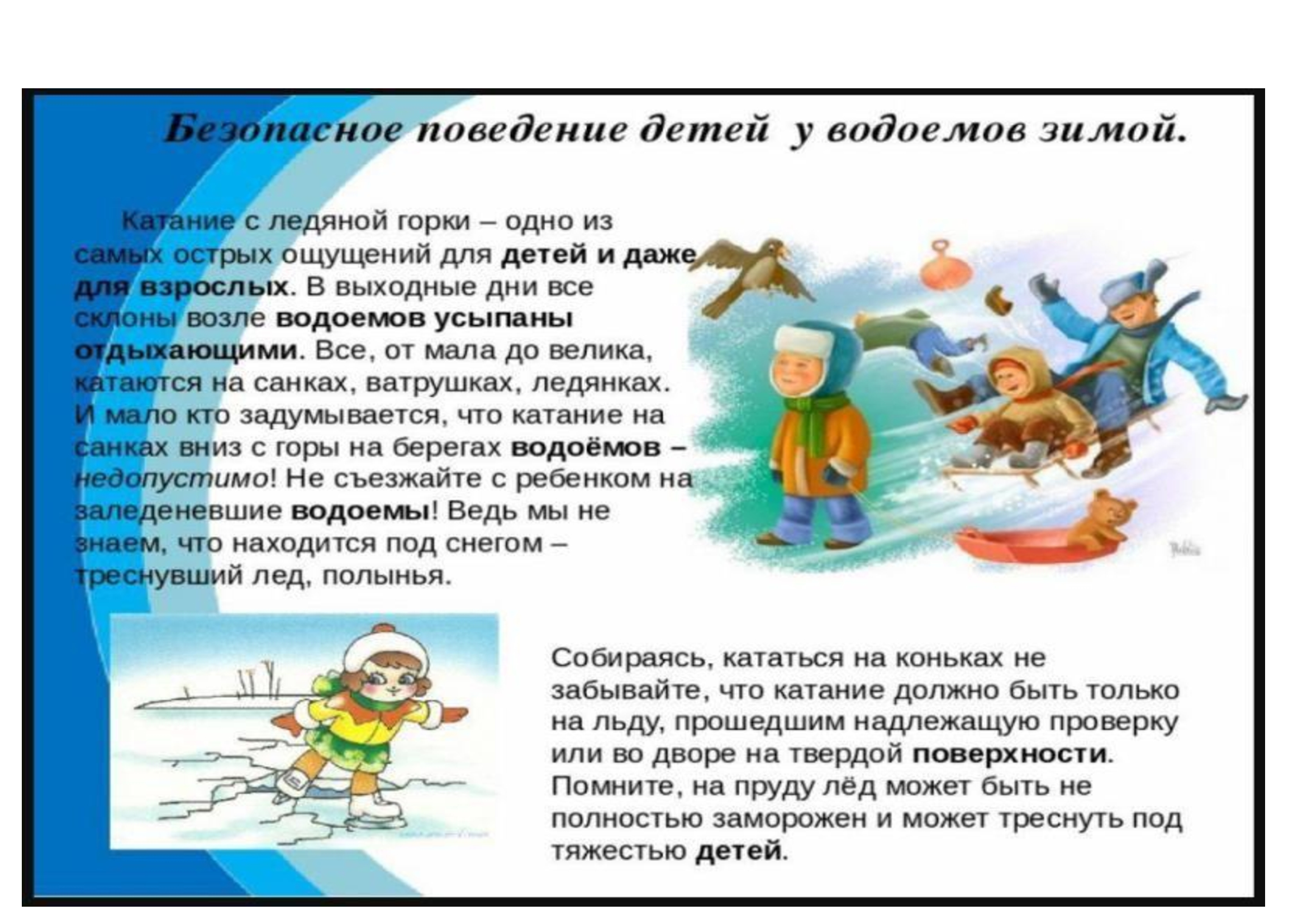 Безопасное поведение детей у водоемов зимой.

Катание с ледяной горки – одно из самых острых ощущений для детей и даже для взрослых. В выходные дни все склоны возле водоемов усыпаны отдыхающими. Все, от мала до велика, катаются на санках, ватрушках, ледянках. И мало кто задумывается, что катание на санках вниз с горы на берегах водоёмов – недопустимо! Не съезжайте с ребенком на заледеневшие водоемы! Ведь мы не знаем, что находится под снегом – треснувший лед, полынья.

Собираясь, кататься на коньках не забывайте, что катание должно быть только на льду, прошедшим надлежащую проверку или во дворе на твердой поверхности. Помните, на пруду лёд может быть не полностью заморожен и может треснуть под тяжестью детей.